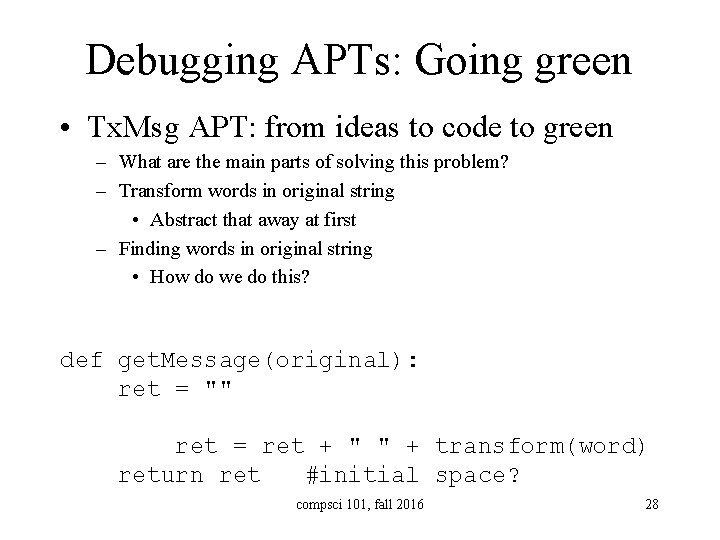 Debugging APTs: Going green

• TxMsg APT: from ideas to code to green
– What are the main parts of solving this problem?
– Transform words in original string
• Abstract that away at first
– Finding words in original string
• How do we do this?

def getMessage(original):
    ret = ""

        ret = ret + " " + transform(word)
    return ret   #initial space?

compsci 101, fall 2016

28